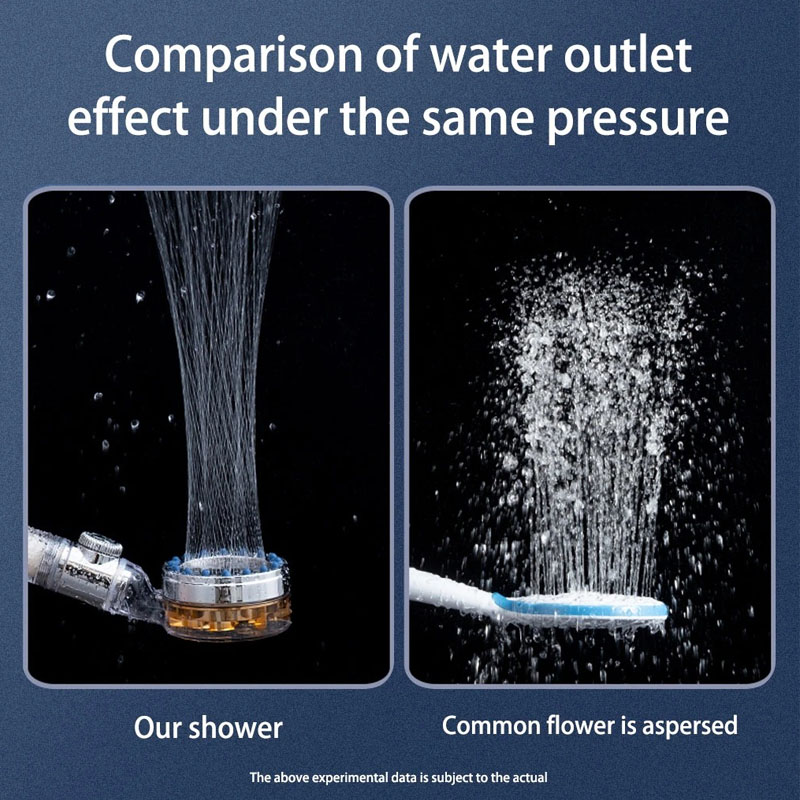 Comparison of water outlet effect under the same pressure

Our shower

Common flower is aspersed

The above experimental data is subject to the actual